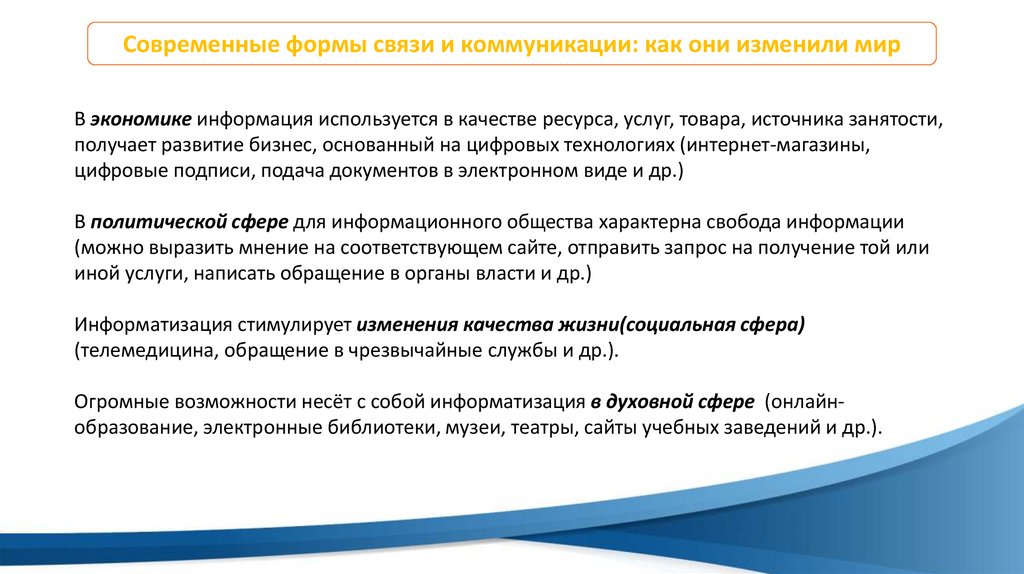 Современные формы связи и коммуникации: как они изменили мир

В экономике информация используется в качестве ресурса, услуг, товара, источника занятости, получает развитие бизнес, основанный на цифровых технологиях (интернет-магазины, цифровые подписи, подача документов в электронном виде и др.)

В политической сфере для информационного общества характерна свобода информации (можно выразить мнение на соответствующем сайте, отправить запрос на получение той или иной услуги, написать обращение в органы власти и др.)

Информатизация стимулирует изменения качества жизни(социальная сфера) (телемедицина, обращение в чрезвычайные службы и др.).

Огромные возможности несёт с собой информатизация в духовной сфере (онлайн-образование, электронные библиотеки, музеи, театры, сайты учебных заведений и др.).